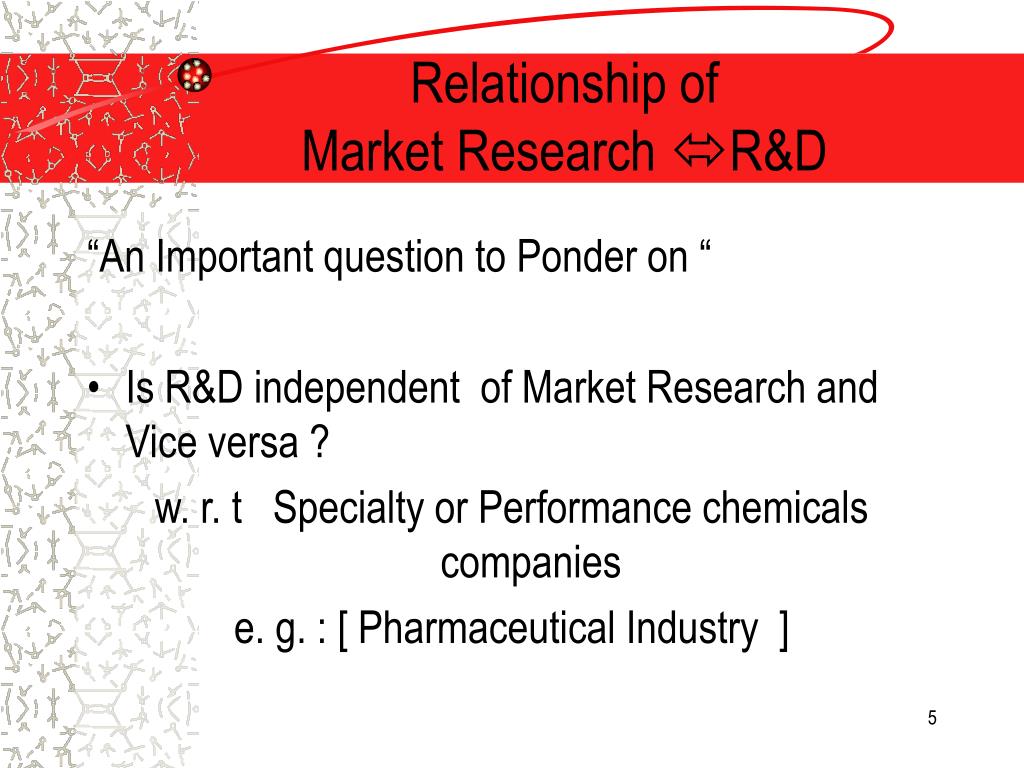 Relationship of
Market Research ⇔R&D

“An Important question to Ponder on “

• Is R&D independent of Market Research and Vice versa ?

w. r. t Specialty or Performance chemicals companies

e. g. : [ Pharmaceutical Industry ]

5